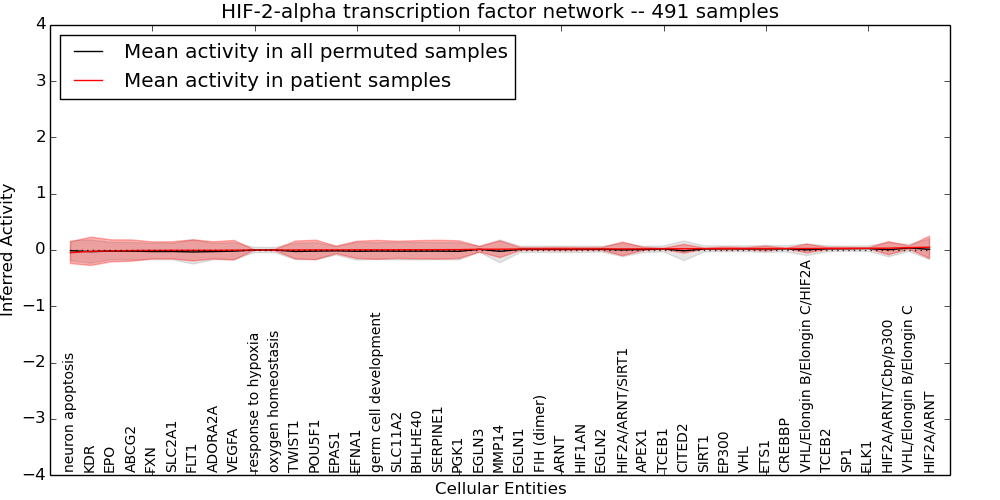 HIF-2-alpha transcription factor network -- 491 samples

Mean activity in all permuted samples
Mean activity in patient samples

Inferred Activity

4
3
2
1
0
−1
−2
−3
−4

neuron apoptosis
KDR
EPO
ABCG2
FXN
SLC2A1
FLT1
ADORA2A
VEGFA
response to hypoxia
oxygen homeostasis
TWIST1
POU5F1
EPAS1
EFNA1
germ cell development
SLC11A2
BHLHE40
SERPINE1
PGK1
EGLN3
MMP14
EGLN1
FIH (dimer)
ARNT
HIF1AN
EGLN2
HIF2A/ARNT/SIRT1
APEX1
TCEB1
CITED2
SIRT1
EP300
VHL
ETS1
CREBBP
VHL/Elongin B/Elongin C/HIF2A
TCEB2
SP1
ELK1
HIF2A/ARNT/Cbp/p300
VHL/Elongin B/Elongin C
HIF2A/ARNT

Cellular Entities